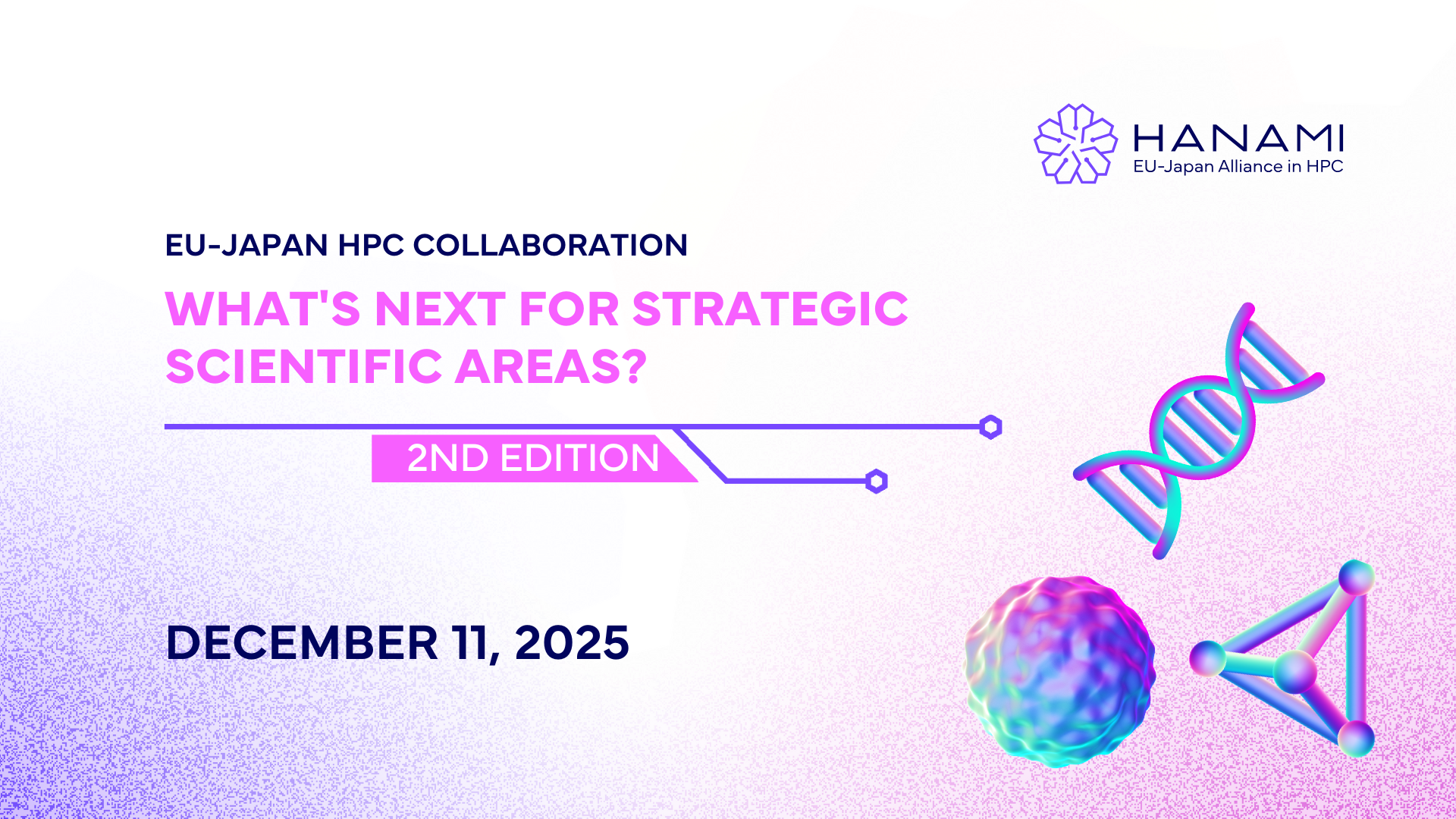 HANAMI
EU-Japan Alliance in HPC

EU-JAPAN HPC COLLABORATION

WHAT'S NEXT FOR STRATEGIC SCIENTIFIC AREAS?

2ND EDITION

DECEMBER 11, 2025